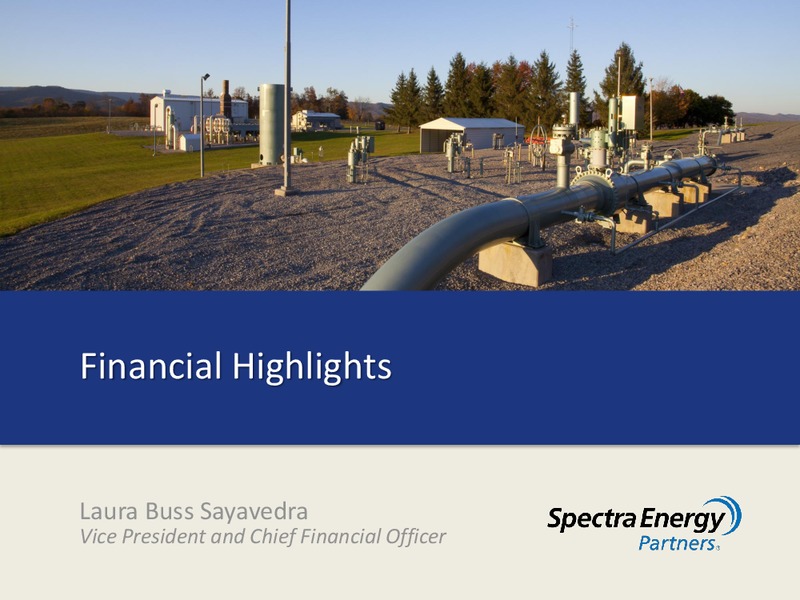 Financial Highlights

Laura Buss Sayavedra
Vice President and Chief Financial Officer

Spectra Energy Partners